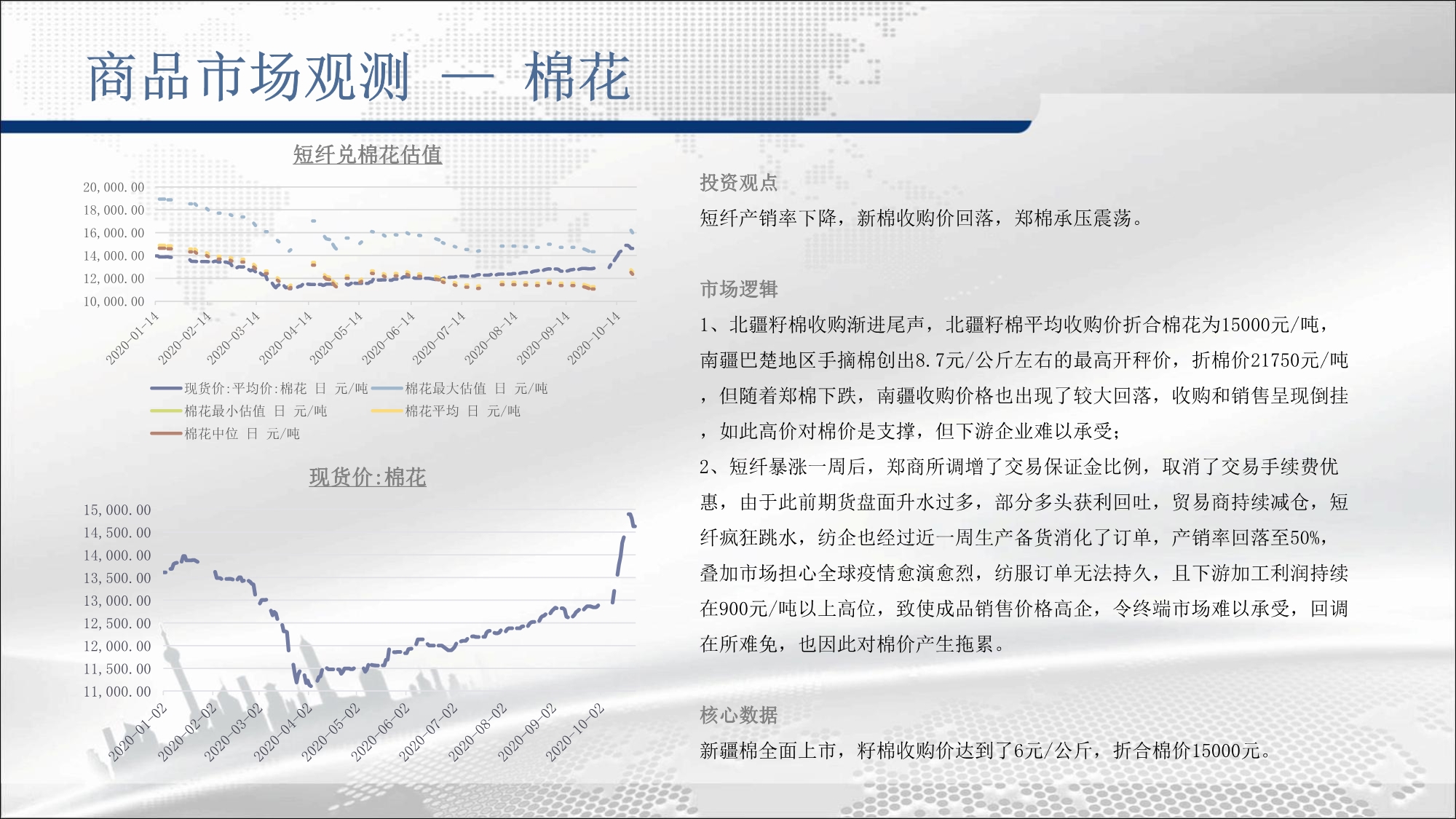 商品市场观测 — 棉花

短纤兑棉花估值

20,000.00
18,000.00
16,000.00
14,000.00
12,000.00
10,000.00

2020-01-14 2020-02-14 2020-03-14 2020-04-14 2020-05-14 2020-06-14 2020-07-14 2020-08-14 2020-09-14 2020-10-14

现货价:平均价:棉花 日 元/吨
棉花最大估值 日 元/吨
棉花最小估值 日 元/吨
棉花平均 日 元/吨
棉花中位 日 元/吨

现货价:棉花

15,000.00
14,500.00
14,000.00
13,500.00
13,000.00
12,500.00
12,000.00
11,500.00
11,000.00

2020-01-02 2020-02-02 2020-03-02 2020-04-02 2020-05-02 2020-06-02 2020-07-02 2020-08-02 2020-09-02 2020-10-02

投资观点

短纤产销率下降，新棉收购价回落，郑棉承压震荡。

市场逻辑

1、北疆籽棉收购渐进尾声，北疆籽棉平均收购价折合棉花为15000元/吨，南疆巴楚地区手摘棉创出8.7元/公斤左右的最高开秤价，折棉价21750元/吨，但随着郑棉下跌，南疆收购价格也出现了较大回落，收购和销售呈现倒挂，如此高价对棉价是支撑，但下游企业难以承受；

2、短纤暴涨一周后，郑商所调增了交易保证金比例，取消了交易手续费优惠，由于此前期货盘面升水过多，部分多头获利回吐，贸易商持续减仓，短纤疯狂跳水，纺企也经过近一周生产备货消化了订单，产销率回落至50%，叠加市场担心全球疫情愈演愈烈，纺服订单无法持久，且下游加工利润持续在900元/吨以上高位，致使成品销售价格高企，令终端市场难以承受，回调在所难免，也因此对棉价产生拖累。

核心数据

新疆棉全面上市，籽棉收购价达到了6元/公斤，折合棉价15000元。